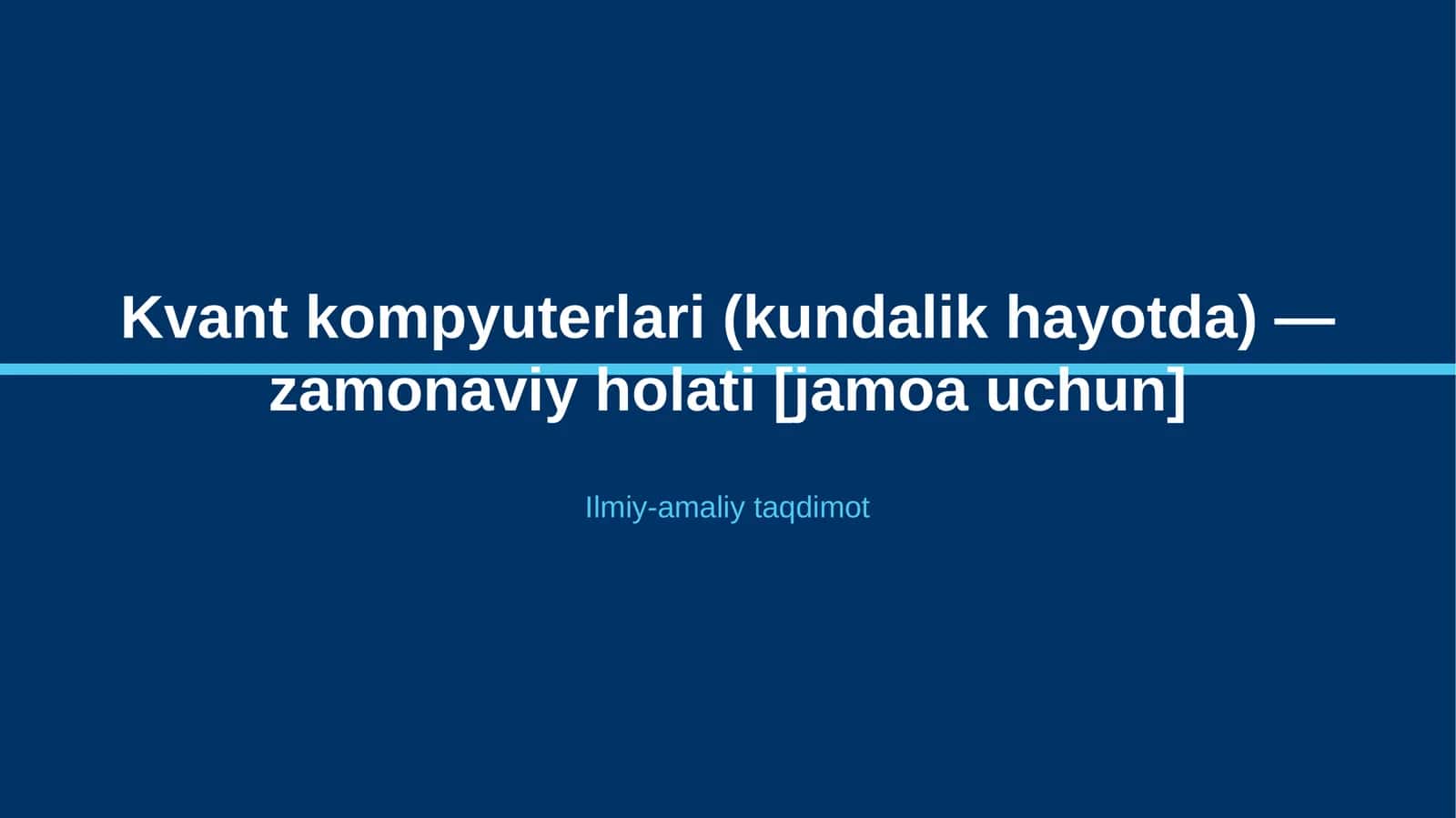 Kvant kompyuterlari (kundalik hayotda) — zamonaviy holati [jamoa uchun]

Ilmiy-amaliy taqdimot